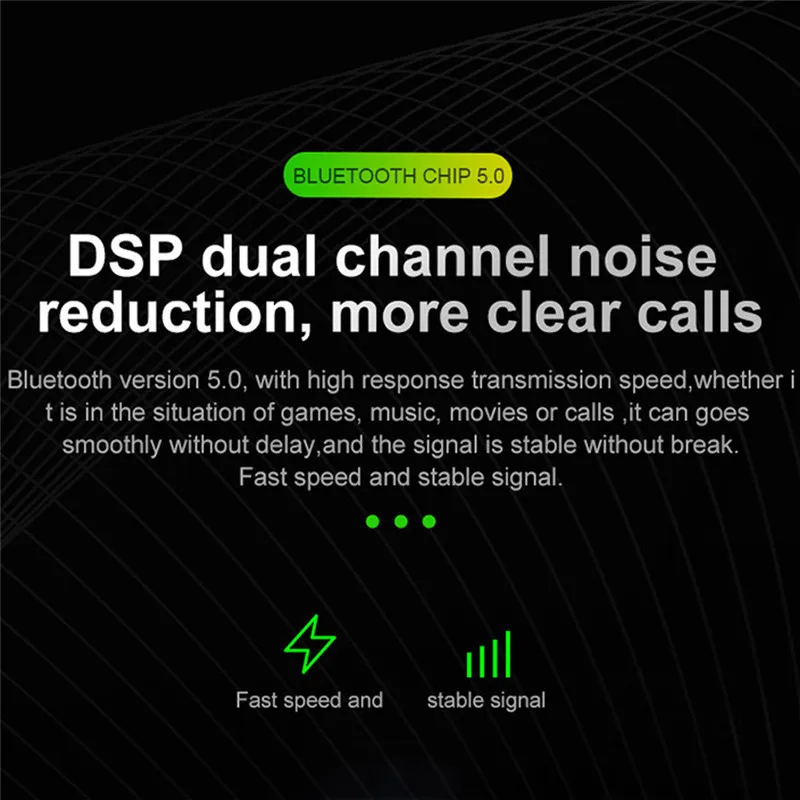 BLUETOOTH CHIP 5.0

DSP dual channel noise reduction, more clear calls

Bluetooth version 5.0, with high response transmission speed,whether i t is in the situation of games, music, movies or calls ,it can goes smoothly without delay,and the signal is stable without break. Fast speed and stable signal.

Fast speed and

stable signal